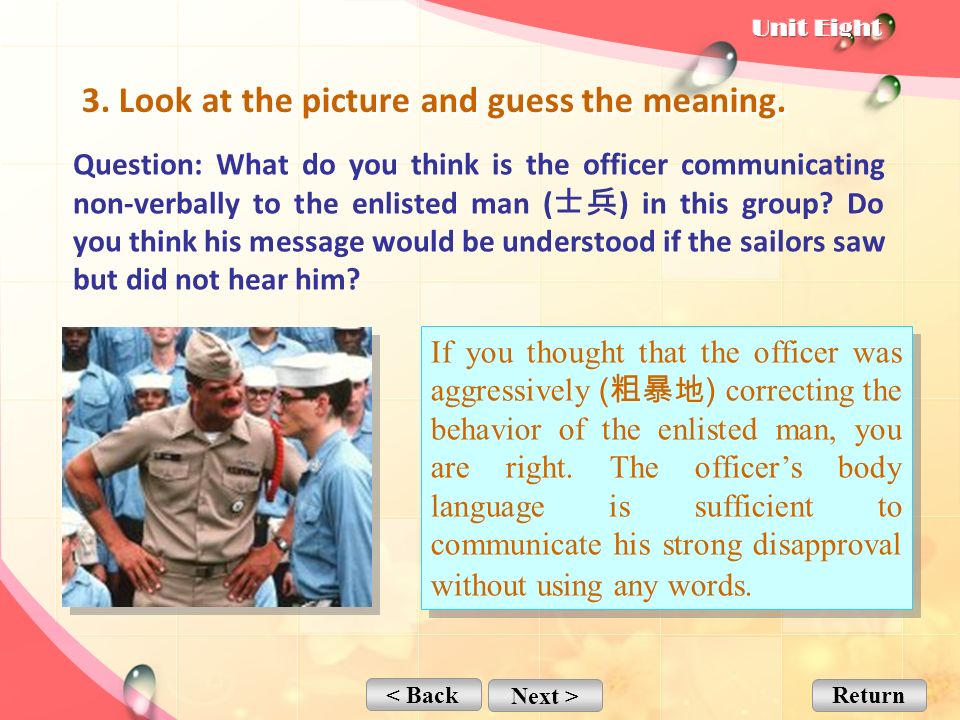 Unit Eight

3. Look at the picture and guess the meaning.

Question: What do you think is the officer communicating non-verbally to the enlisted man (士兵) in this group? Do you think his message would be understood if the sailors saw but did not hear him?

If you thought that the officer was aggressively (粗暴地) correcting the behavior of the enlisted man, you are right. The officer's body language is sufficient to communicate his strong disapproval without using any words.

< Back
Next >
Return